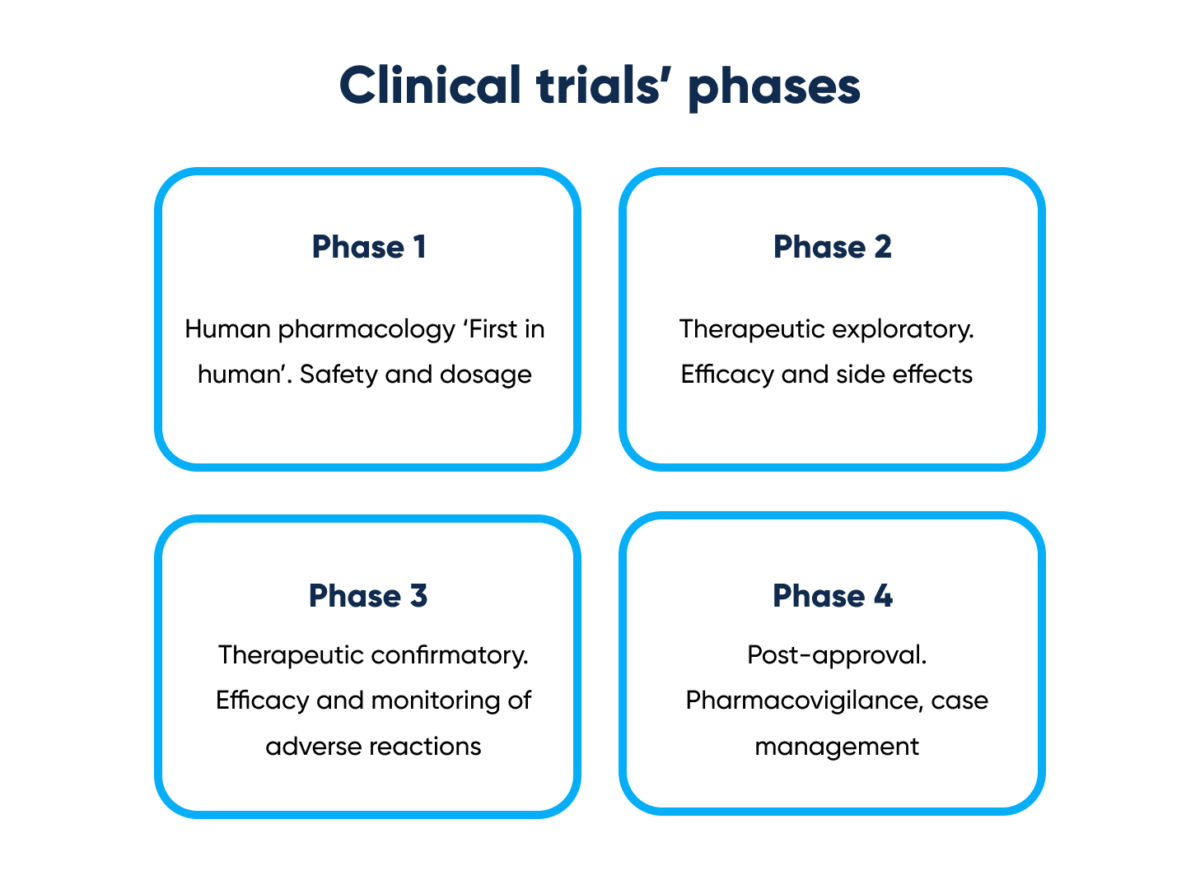 Clinical trials' phases

Phase 1

Human pharmacology 'First in human'. Safety and dosage

Phase 2

Therapeutic exploratory. Efficacy and side effects

Phase 3

Therapeutic confirmatory. Efficacy and monitoring of adverse reactions

Phase 4

Post-approval. Pharmacovigilance, case management